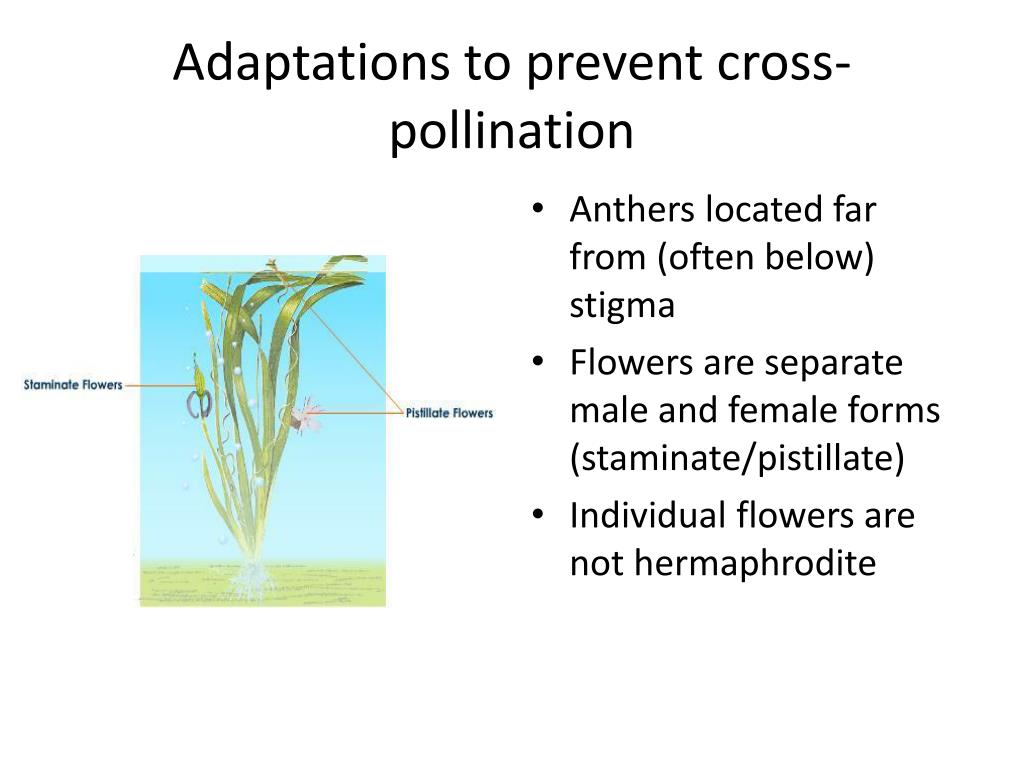 Adaptations to prevent cross-pollination

Staminate Flowers

Pistillate Flowers

• Anthers located far from (often below) stigma
• Flowers are separate male and female forms (staminate/pistillate)
• Individual flowers are not hermaphrodite